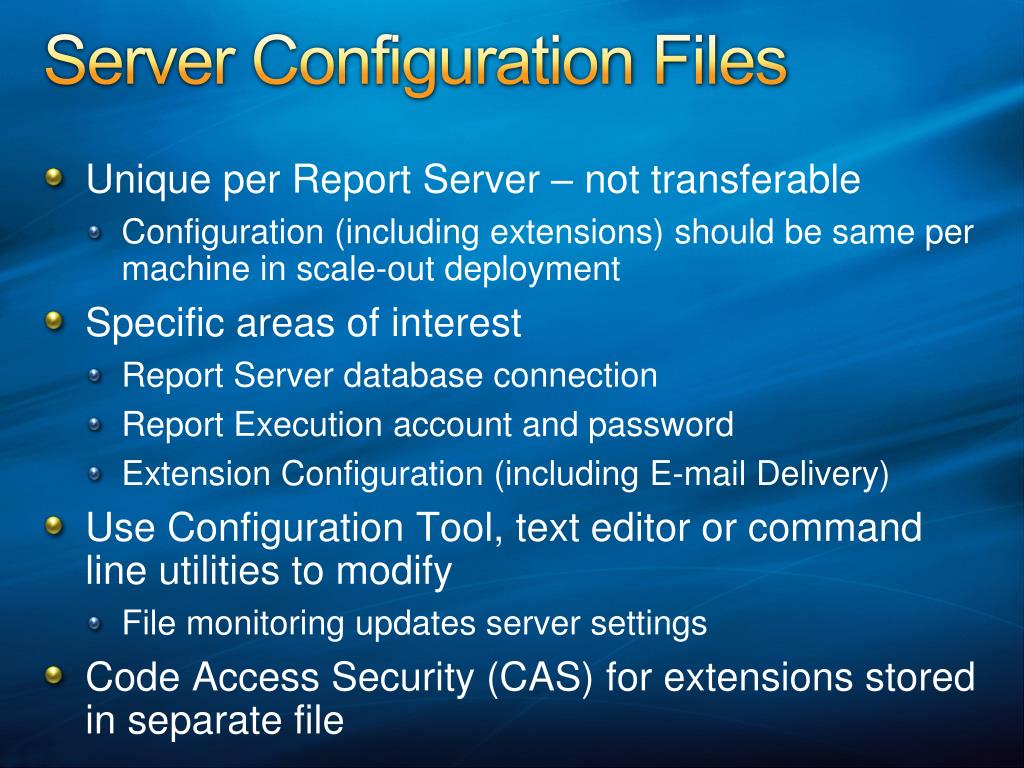 Server Configuration Files

Unique per Report Server – not transferable

Configuration (including extensions) should be same per machine in scale-out deployment

Specific areas of interest

Report Server database connection

Report Execution account and password

Extension Configuration (including E-mail Delivery)

Use Configuration Tool, text editor or command line utilities to modify

File monitoring updates server settings

Code Access Security (CAS) for extensions stored in separate file